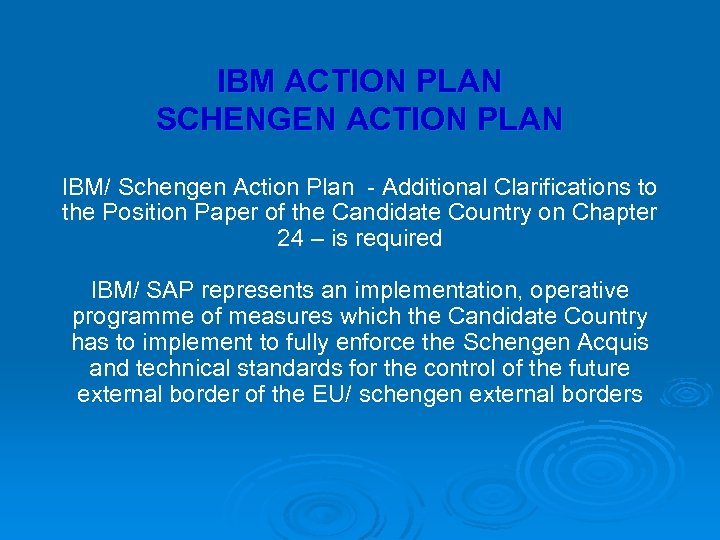 IBM ACTION PLAN
SCHENGEN ACTION PLAN

IBM/ Schengen Action Plan - Additional Clarifications to the Position Paper of the Candidate Country on Chapter 24 – is required

IBM/ SAP represents an implementation, operative programme of measures which the Candidate Country has to implement to fully enforce the Schengen Acquis and technical standards for the control of the future external border of the EU/ schengen external borders